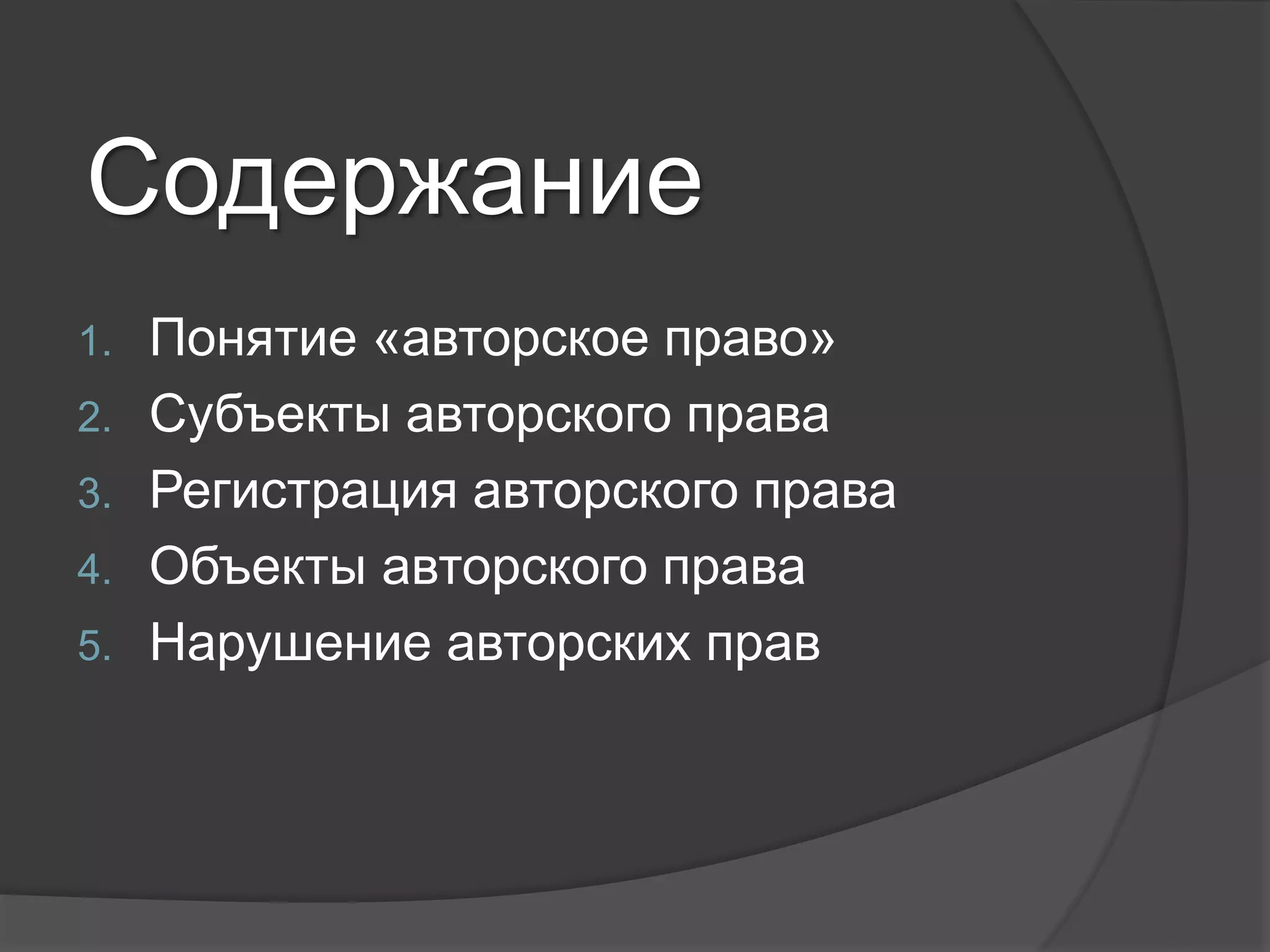 Содержание

1. Понятие «авторское право»
2. Субъекты авторского права
3. Регистрация авторского права
4. Объекты авторского права
5. Нарушение авторских прав